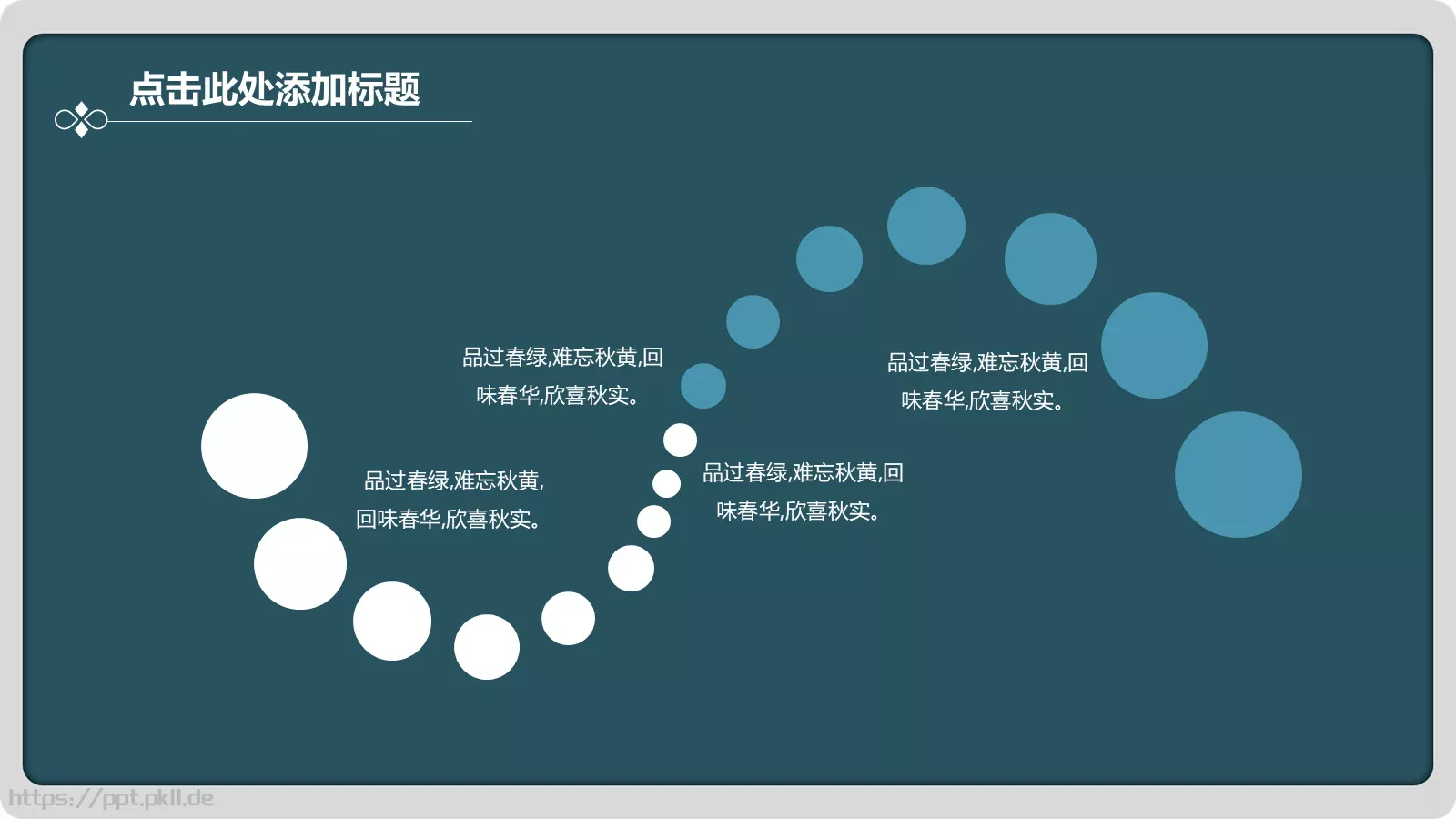 点击此处添加标题

品过春绿,难忘秋黄,回味春华,欣喜秋实。

品过春绿,难忘秋黄,回味春华,欣喜秋实。

品过春绿,难忘秋黄,回味春华,欣喜秋实。

品过春绿,难忘秋黄,回味春华,欣喜秋实。

https://ppt.pkll.de